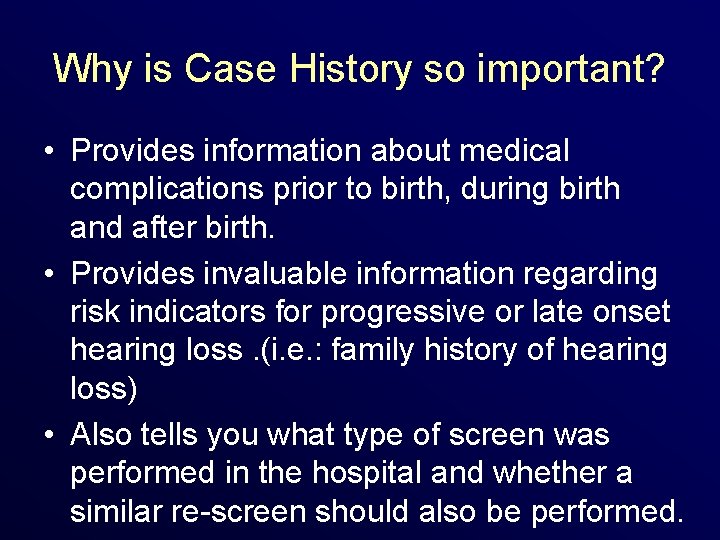 Why is Case History so important?

• Provides information about medical complications prior to birth, during birth and after birth.

• Provides invaluable information regarding risk indicators for progressive or late onset hearing loss .(i.e.: family history of hearing loss)

• Also tells you what type of screen was performed in the hospital and whether a similar re-screen should also be performed.